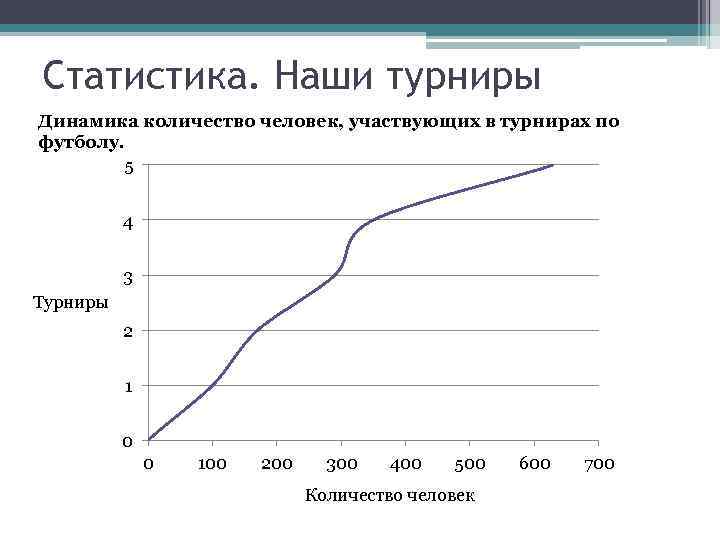 Статистика. Наши турниры

Динамика количество человек, участвующих в турнирах по футболу.

5
4
3
2
1
0

Турниры

0 100 200 300 400 500 600 700

Количество человек